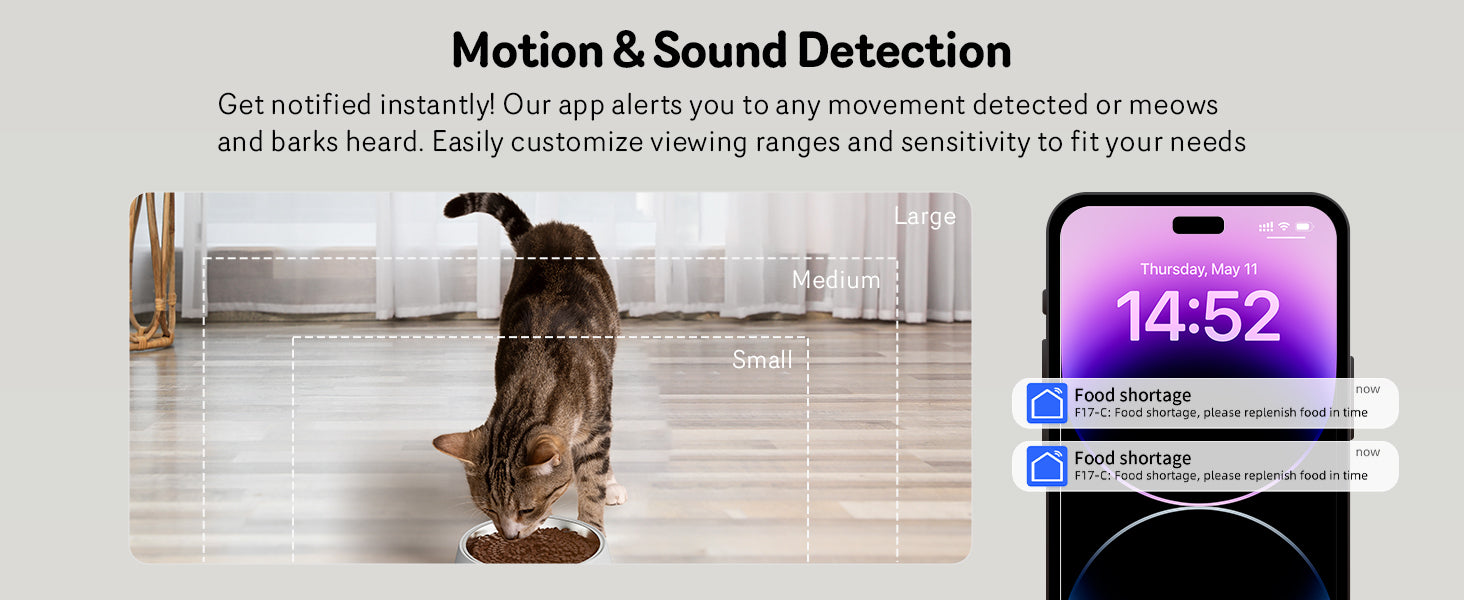 Motion & Sound Detection

Get notified instantly! Our app alerts you to any movement detected or meows and barks heard. Easily customize viewing ranges and sensitivity to fit your needs

Large

Medium

Small

Thursday, May 11

14:52

Food shortage
now
F17-C: Food shortage, please replenish food in time

Food shortage
now
F17-C: Food shortage, please replenish food in time